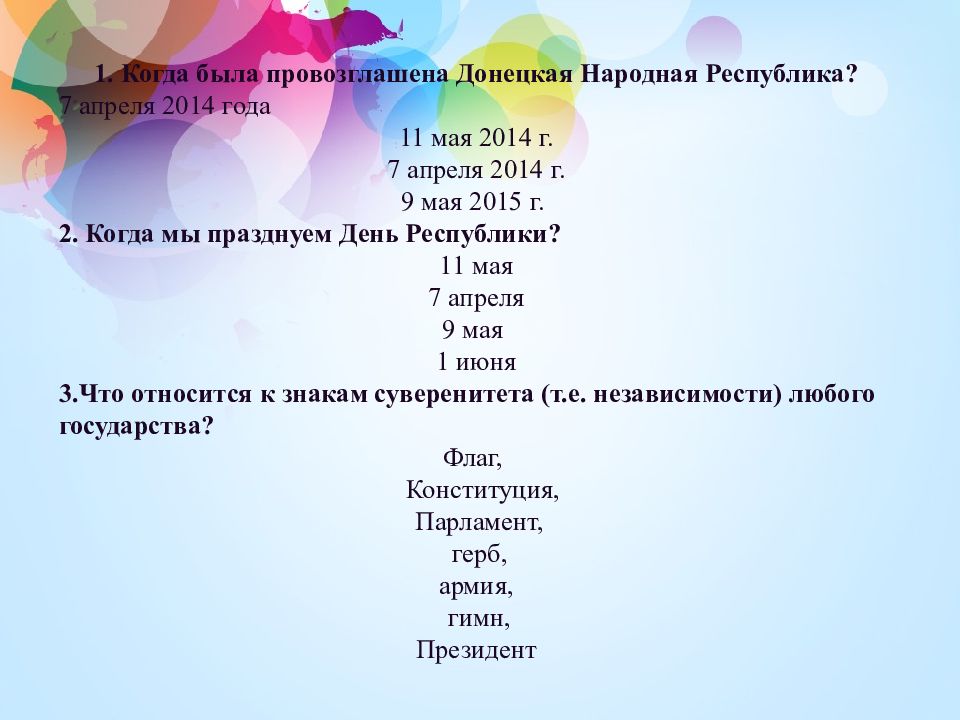 1. Когда была провозглашена Донецкая Народная Республика?
7 апреля 2014 года

11 мая 2014 г.
7 апреля 2014 г.
9 мая 2015 г.

2. Когда мы празднуем День Республики?

11 мая
7 апреля
9 мая
1 июня

3.Что относится к знакам суверенитета (т.е. независимости) любого государства?

Флаг,
Конституция,
Парламент,
герб,
армия,
гимн,
Президент